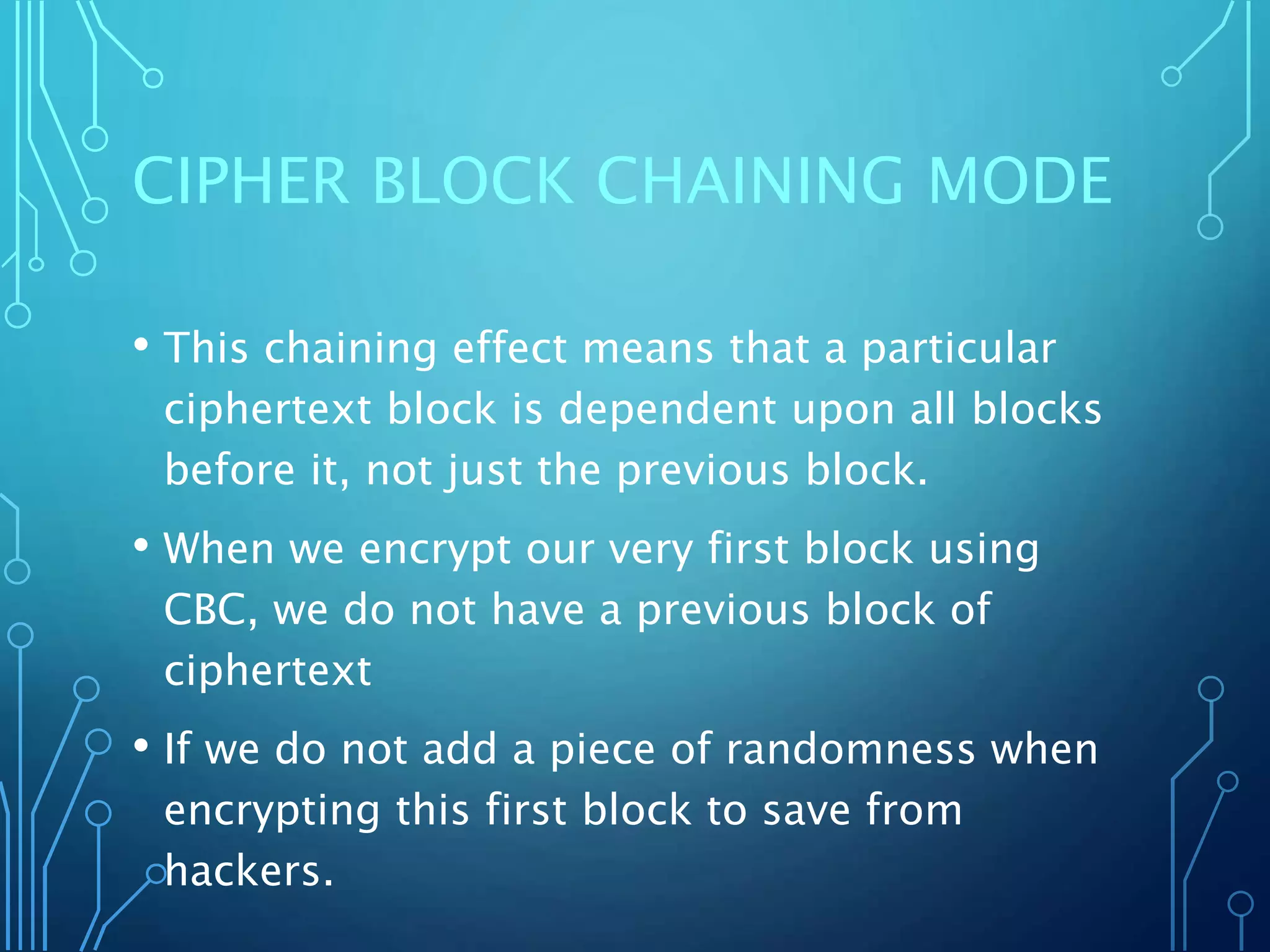 CIPHER BLOCK CHAINING MODE

• This chaining effect means that a particular ciphertext block is dependent upon all blocks before it, not just the previous block.

• When we encrypt our very first block using CBC, we do not have a previous block of ciphertext

• If we do not add a piece of randomness when encrypting this first block to save from hackers.